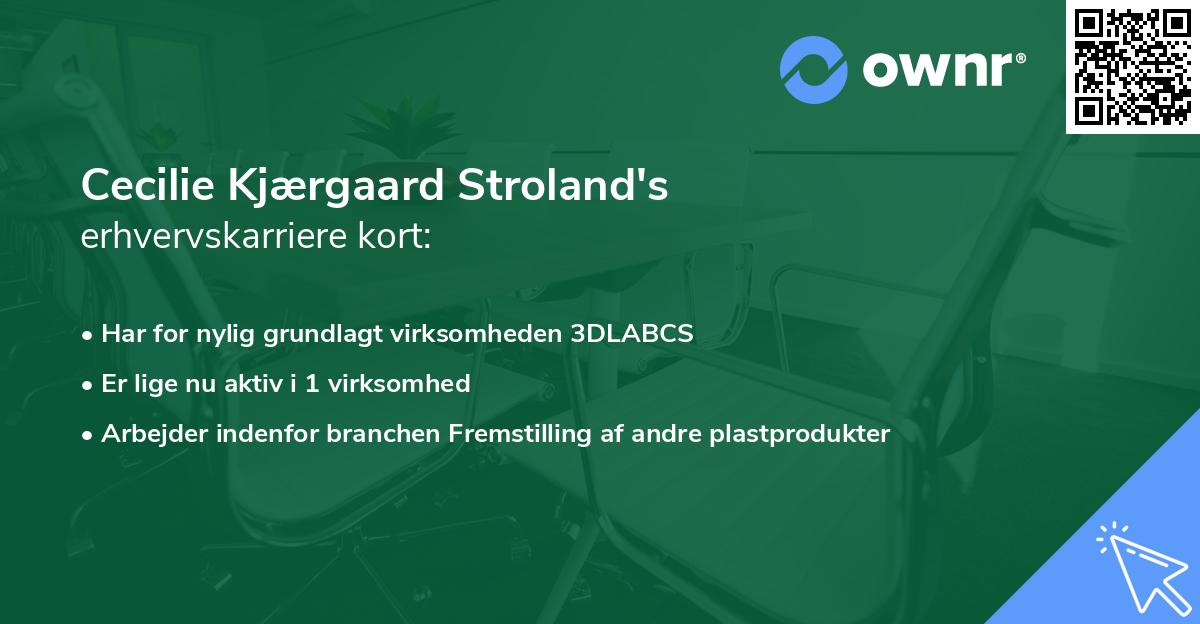 ownr®

Cecilie Kjærgaard Stroland's
erhvervskarriere kort:

• Har for nylig grundlagt virksomheden 3DLABCS
• Er lige nu aktiv i 1 virksomhed
• Arbejder indenfor branchen Fremstilling af andre plastprodukter